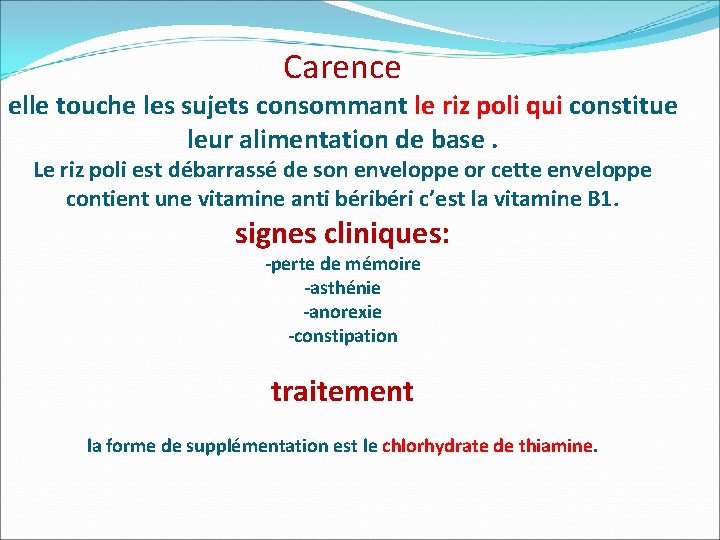 Carence

elle touche les sujets consommant le riz poli qui constitue leur alimentation de base .

Le riz poli est débarrassé de son enveloppe or cette enveloppe contient une vitamine anti béribéri c'est la vitamine B1.

signes cliniques:

-perte de mémoire
-asthénie
-anorexie
-constipation

traitement

la forme de supplémentation est le chlorhydrate de thiamine.